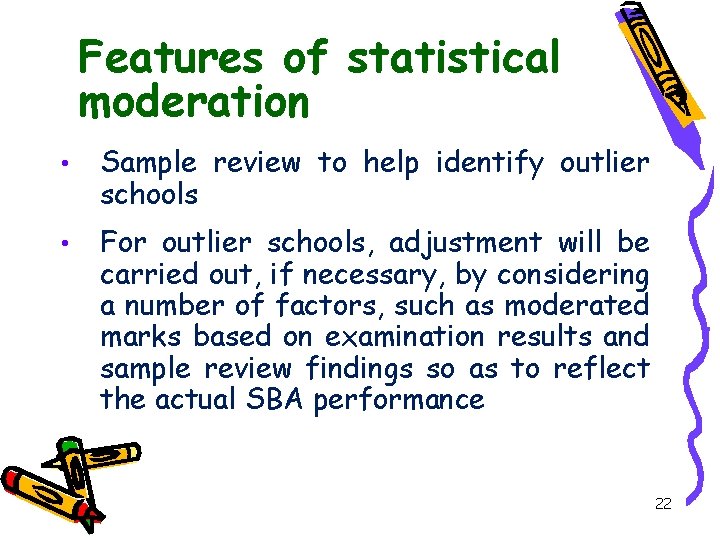 Features of statistical moderation

• Sample review to help identify outlier schools

• For outlier schools, adjustment will be carried out, if necessary, by considering a number of factors, such as moderated marks based on examination results and sample review findings so as to reflect the actual SBA performance

22